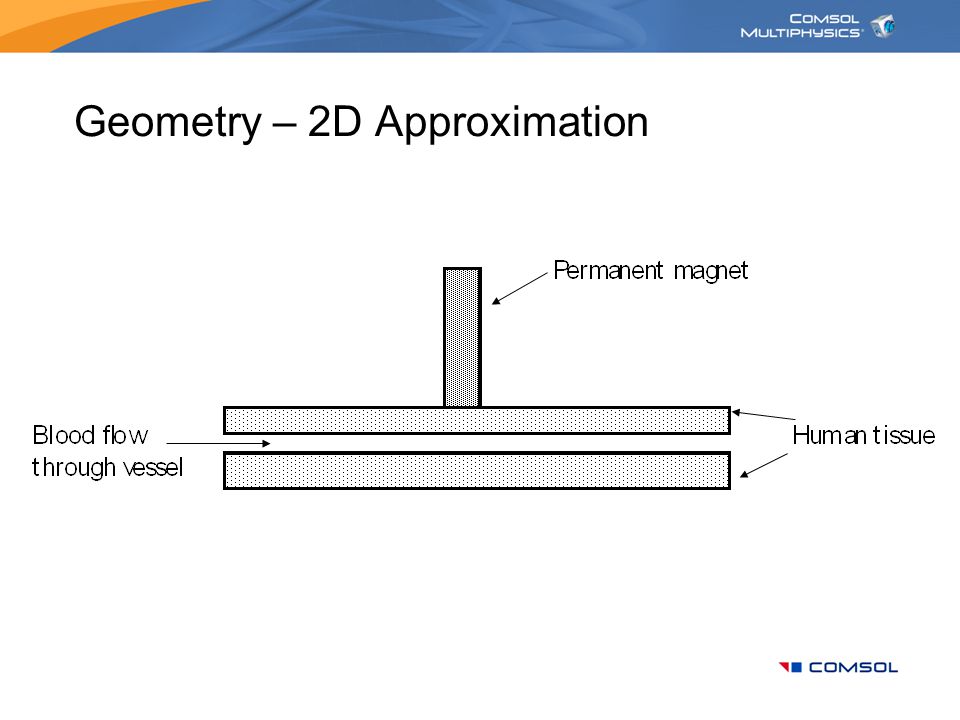 COMSOL MULTIPHYSICS

Geometry – 2D Approximation

Permanent magnet

Blood flow through vessel

Human tissue

COMSOL